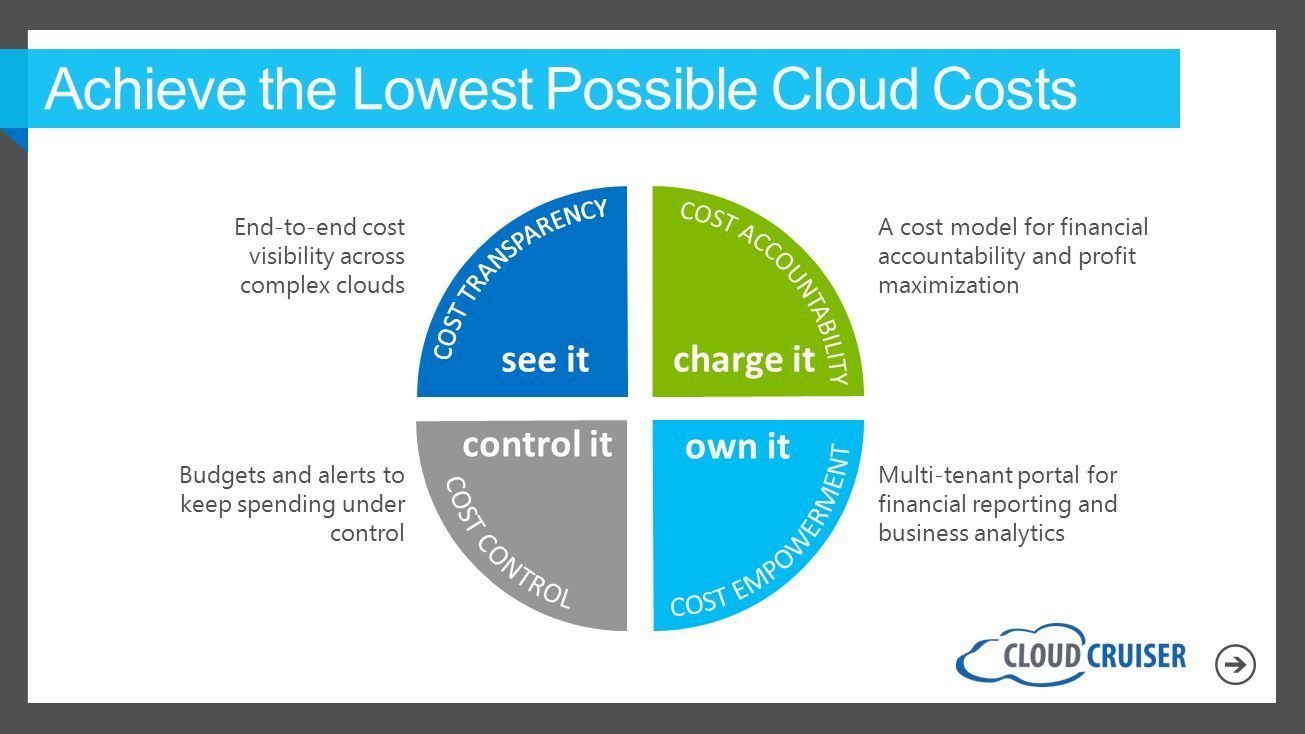 Achieve the Lowest Possible Cloud Costs

End-to-end cost visibility across complex clouds

COST TRANSPARENCY

see it

COST ACCOUNTABILITY

charge it

A cost model for financial accountability and profit maximization

Budgets and alerts to keep spending under control

control it

COST CONTROL

own it

COST EMPOWERMENT

Multi-tenant portal for financial reporting and business analytics

CLOUD CRUISER